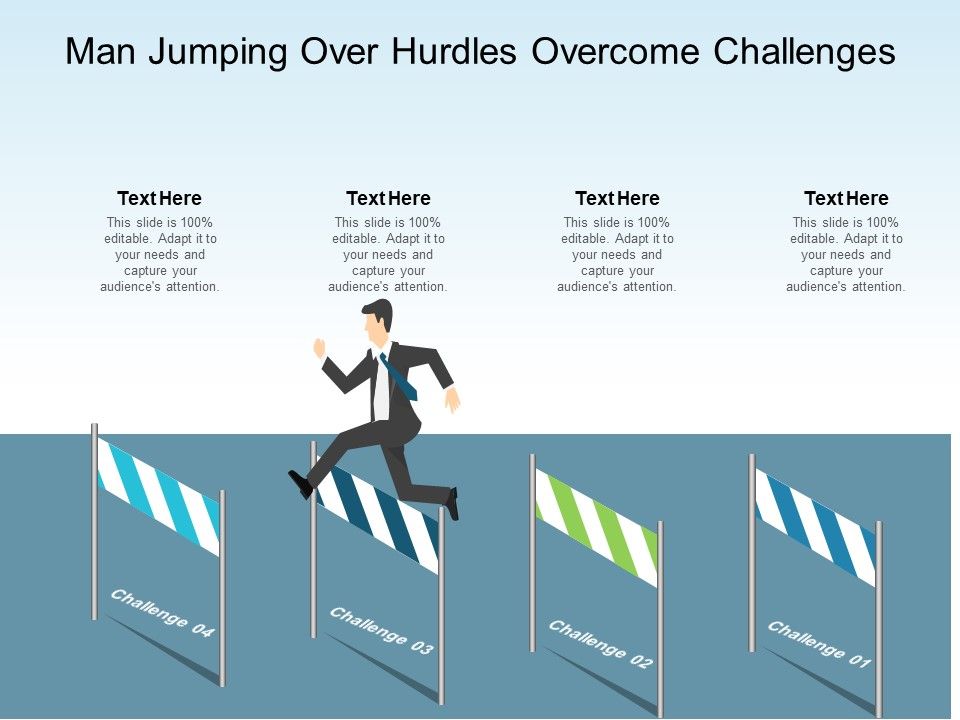 Man Jumping Over Hurdles Overcome Challenges

Text Here
This slide is 100% editable. Adapt it to your needs and capture your audience's attention.

Text Here
This slide is 100% editable. Adapt it to your needs and capture your audience's attention.

Text Here
This slide is 100% editable. Adapt it to your needs and capture your audience's attention.

Text Here
This slide is 100% editable. Adapt it to your needs and capture your audience's attention.

Challenge 04

Challenge 03

Challenge 02

Challenge 01